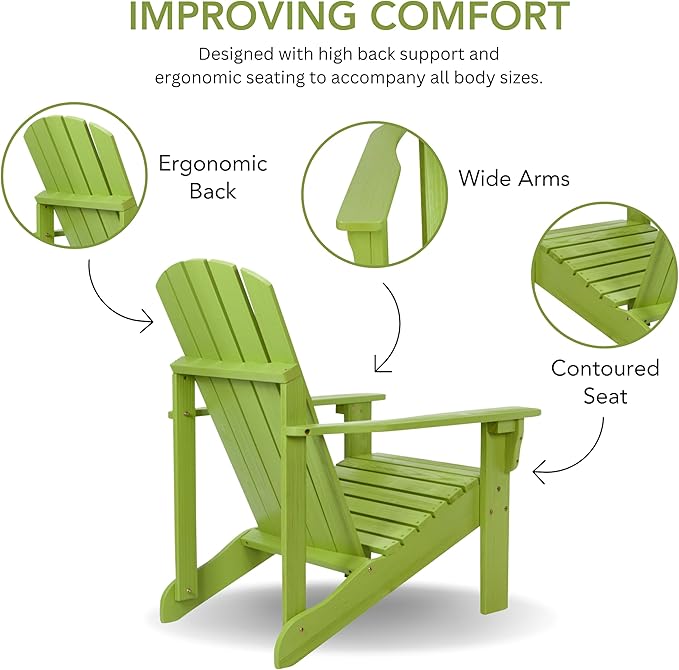 IMPROVING COMFORT

Designed with high back support and ergonomic seating to accompany all body sizes.

Ergonomic Back

Wide Arms

Contoured Seat